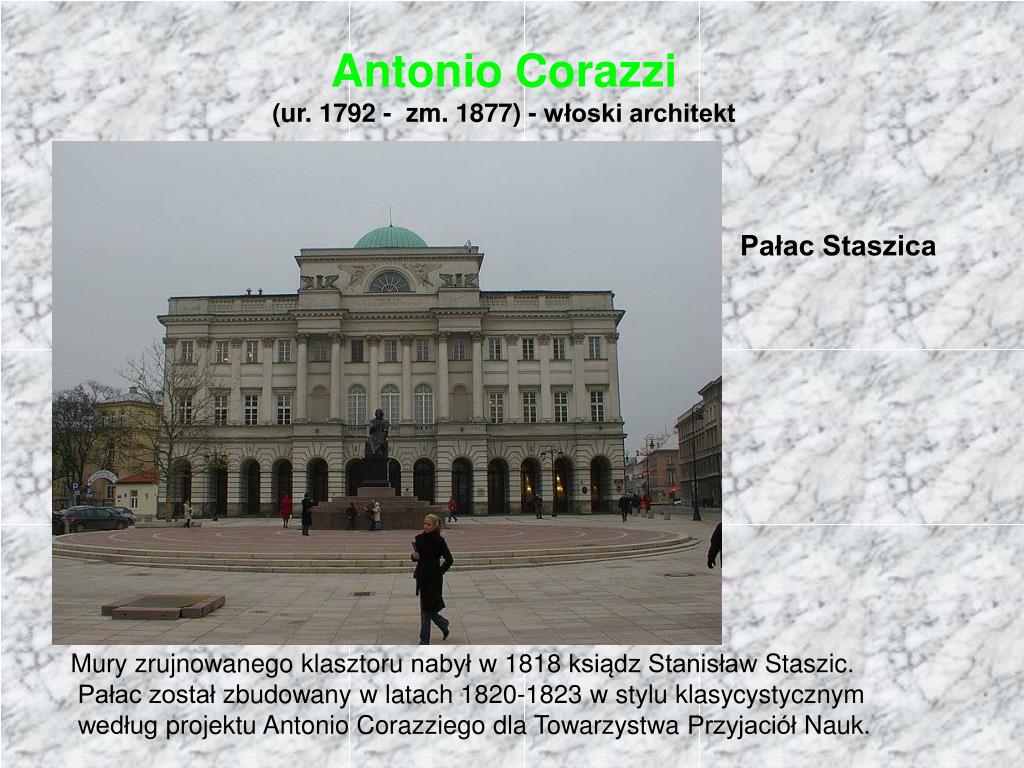 Antonio Corazzi
(ur. 1792 - zm. 1877) - włoski architekt

Pałac Staszica

Mury zrujnowanego klasztoru nabył w 1818 ksiądz Stanisław Staszic. Pałac został zbudowany w latach 1820-1823 w stylu klasycystycznym według projektu Antonio Corazziego dla Towarzystwa Przyjaciół Nauk.